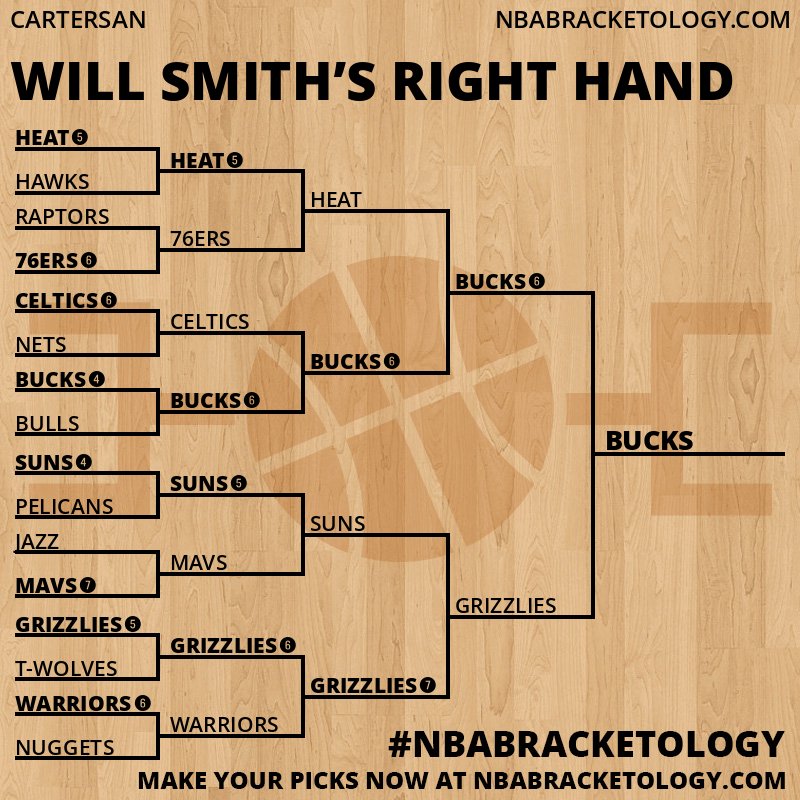 CARTERSAN

NBABRACKETOLOGY.COM

WILL SMITH'S RIGHT HAND

HEAT 5
HAWKS
RAPTORS
76ERS 6
CELTICS 6
NETS
BUCKS 4
BULLS
SUNS 4
PELICANS
JAZZ
MAVS 7
GRIZZLIES 5
T-WOLVES
WARRIORS 6
NUGGETS

HEAT 5
76ERS
CELTICS
BUCKS 6
SUNS 5
MAVS
GRIZZLIES 6
WARRIORS

HEAT
BUCKS 6
SUNS
GRIZZLIES 7

BUCKS 6
GRIZZLIES

BUCKS

#NBABRACKETOLOGY

MAKE YOUR PICKS NOW AT NBABRACKETOLOGY.COM